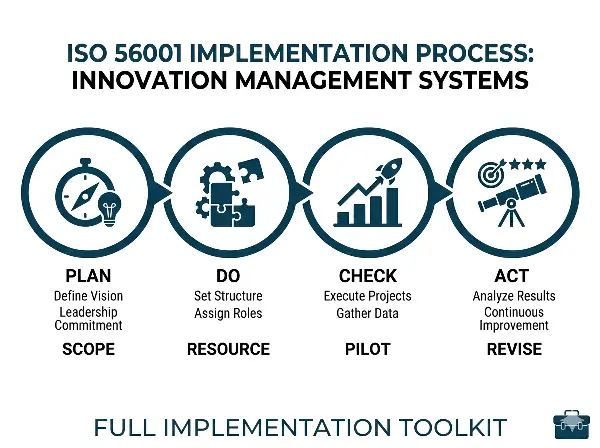 ISO 56001 IMPLEMENTATION PROCESS:
INNOVATION MANAGEMENT SYSTEMS

PLAN
Define Vision
Leadership Commitment
SCOPE

DO
Set Structure
Assign Roles
RESOURCE

CHECK
Execute Projects
Gather Data
PILOT

ACT
Analyze Results
Continuous Improvement
REVISE

FULL IMPLEMENTATION TOOLKIT